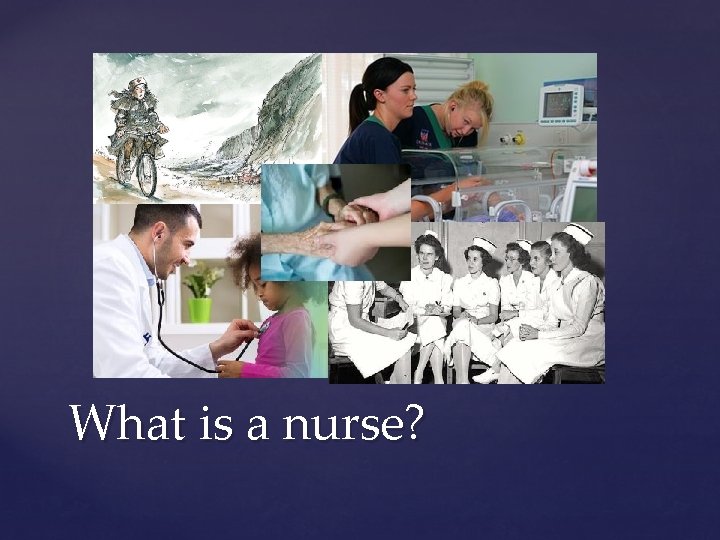 What is a nurse?